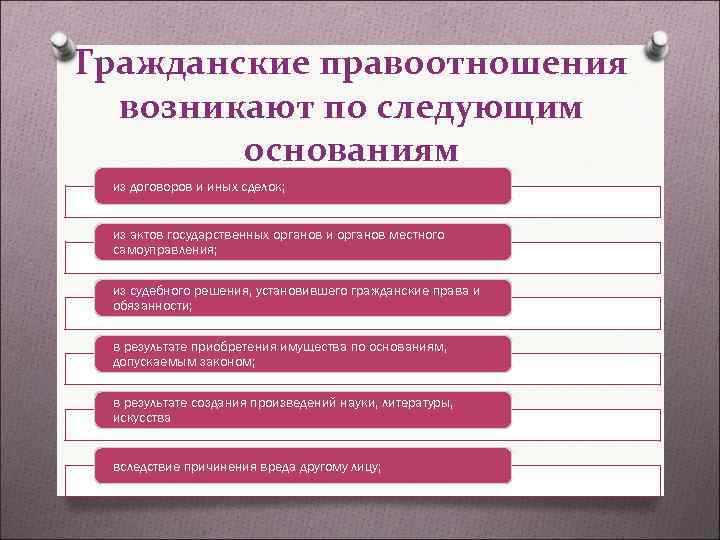 Гражданские правоотношения возникают по следующим основаниям

из договоров и иных сделок;

из актов государственных органов и органов местного самоуправления;

из судебного решения, установившего гражданские права и обязанности;

в результате приобретения имущества по основаниям, допускаемым законом;

в результате создания произведений науки, литературы, искусства

вследствие причинения вреда другому лицу;